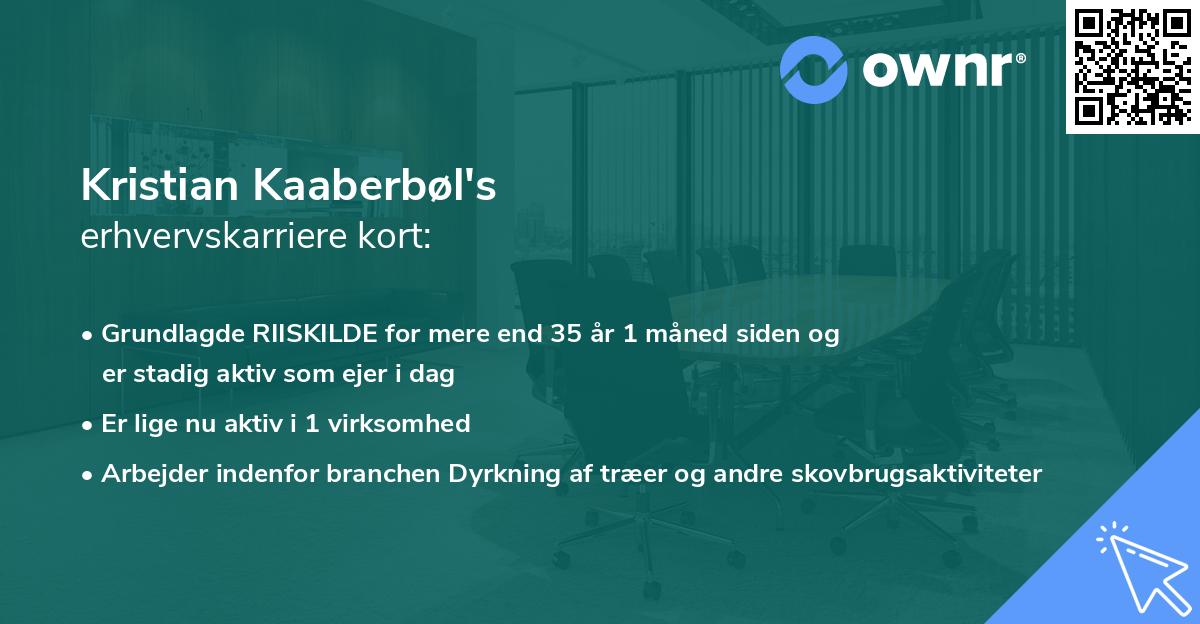 ownr®

Kristian Kaaberbøl's
erhvervskarriere kort:

• Grundlagde RIISKILDE for mere end 35 år 1 måned siden og er stadig aktiv som ejer i dag
• Er lige nu aktiv i 1 virksomhed
• Arbejder indenfor branchen Dyrkning af træer og andre skovbrugsaktiviteter